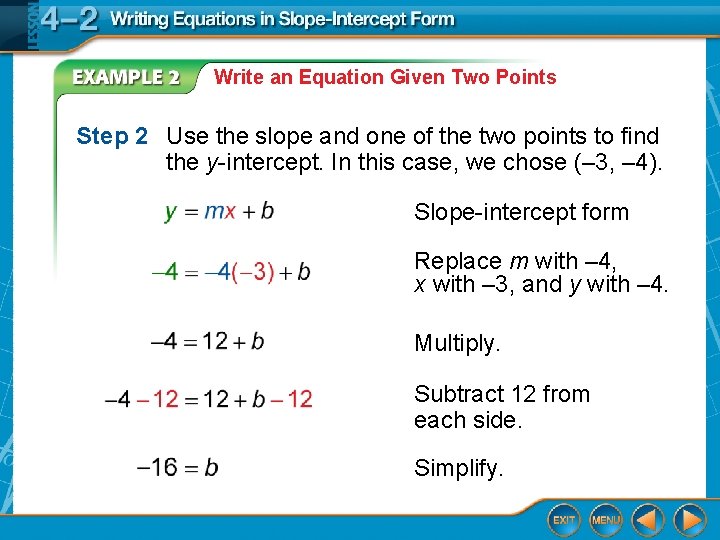 LESSON 4–2 Writing Equations in Slope-Intercept Form

EXAMPLE 2 Write an Equation Given Two Points

Step 2 Use the slope and one of the two points to find the $y$-intercept. In this case, we chose (–3, –4).

$y = mx + b$ Slope-intercept form

$-4 = -4(-3) + b$ Replace $m$ with –4, $x$ with –3, and $y$ with –4.

$-4 = 12 + b$ Multiply.

$-4 - 12 = 12 + b - 12$ Subtract 12 from each side.

$-16 = b$ Simplify.

EXIT MENU